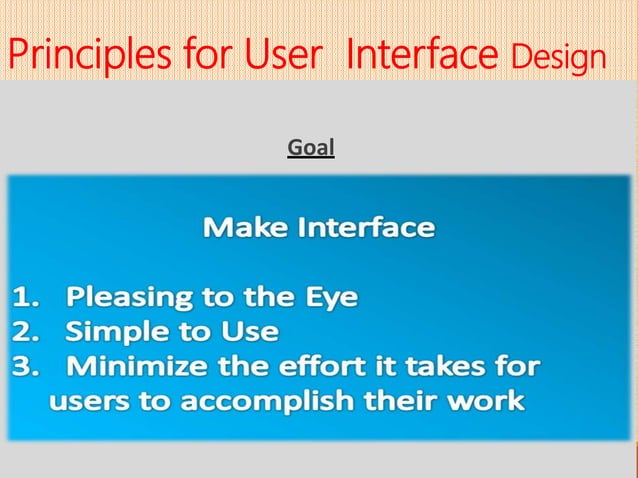 Principles for User  Interface Design

Goal

Make Interface

1. Pleasing to the Eye
2. Simple to Use
3. Minimize the effort it takes for users to accomplish their work